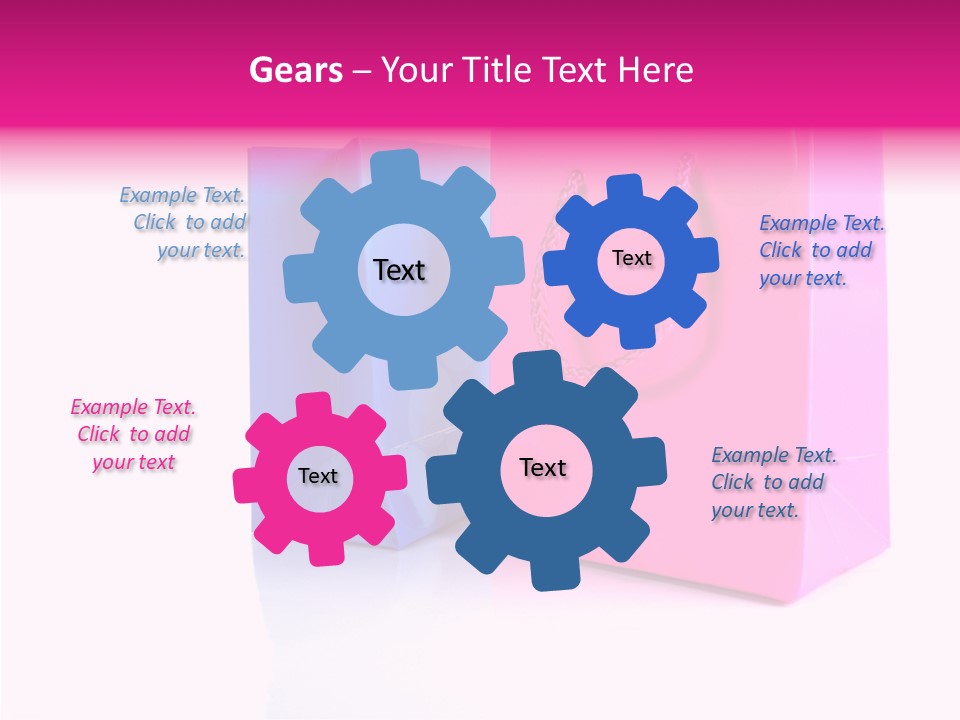 Gears – Your Title Text Here

Example Text. Click to add your text.

Text

Text

Example Text. Click to add your text.

Example Text. Click to add your text

Text

Text

Example Text. Click to add your text.